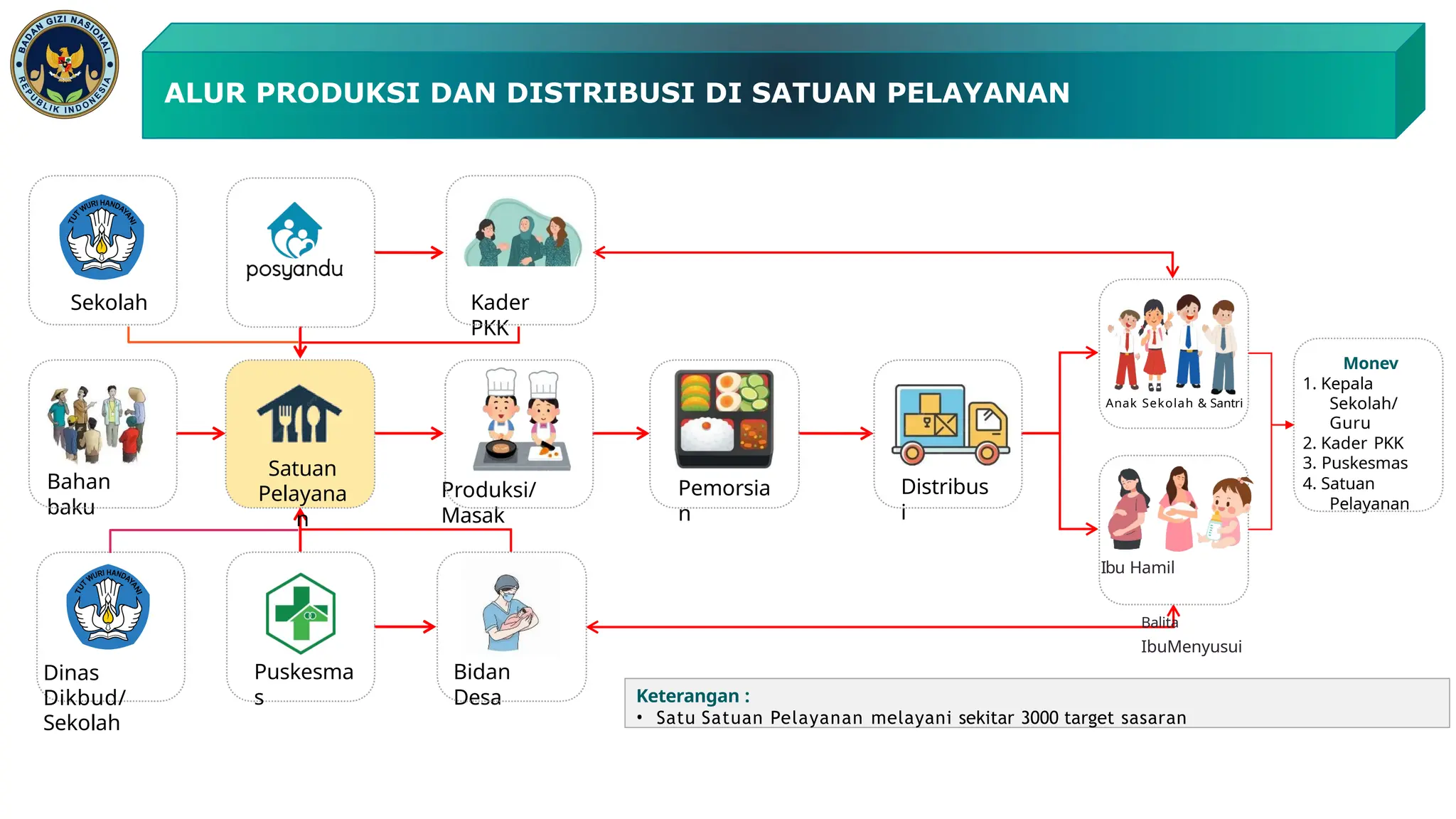 BADAN GIZI NASIONAL REPUBLIK INDONESIA

ALUR PRODUKSI DAN DISTRIBUSI DI SATUAN PELAYANAN

TUT WURI HANDAYANI

Sekolah

posyandu

Kader PKK

Bahan baku

Satuan Pelayanan

Produksi/ Masak

Pemorsian

Distribusi

Anak Sekolah & Santri

Ibu Hamil

Balita

IbuMenyusui

Monev
1. Kepala Sekolah/ Guru
2. Kader PKK
3. Puskesmas
4. Satuan Pelayanan

TUT WURI HANDAYANI

Dinas Dikbud/ Sekolah

Puskesmas

Bidan Desa

Keterangan :
• Satu Satuan Pelayanan melayani sekitar 3000 target sasaran